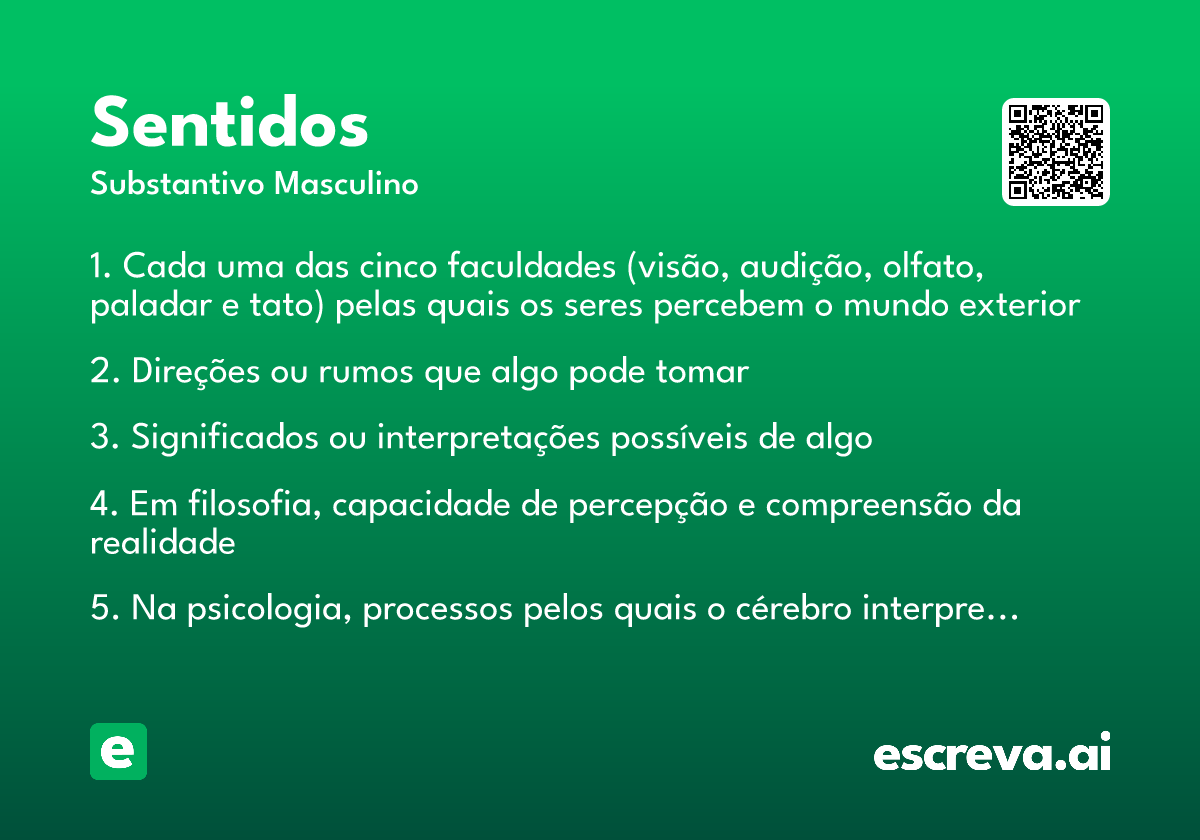 Sentidos
Substantivo Masculino

1. Cada uma das cinco faculdades (visão, audição, olfato, paladar e tato) pelas quais os seres percebem o mundo exterior

2. Direções ou rumos que algo pode tomar

3. Significados ou interpretações possíveis de algo

4. Em filosofia, capacidade de percepção e compreensão da realidade

5. Na psicologia, processos pelos quais o cérebro interpre...

e

escreva.ai